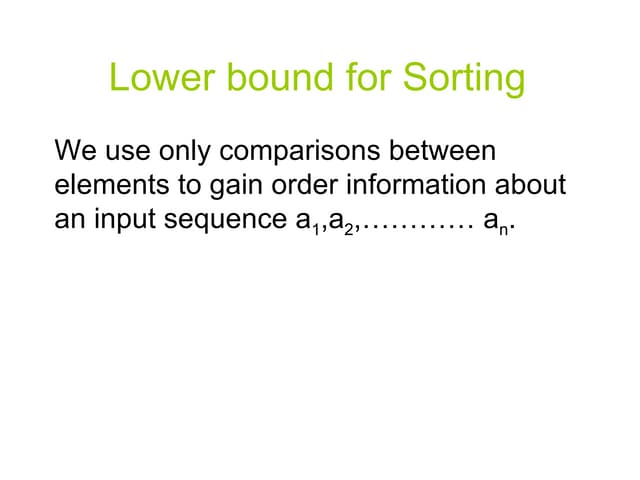 Lower bound for Sorting

We use only comparisons between elements to gain order information about an input sequence $a_1,a_2,\ldots\ldots\ldots\ldots a_n$.